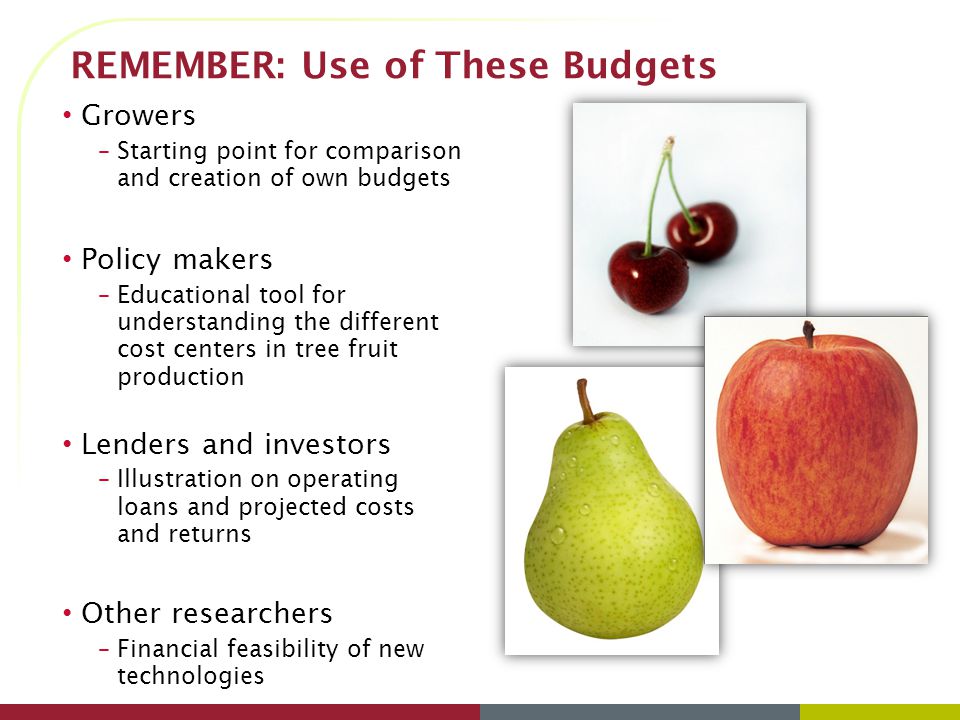 REMEMBER: Use of These Budgets

• Growers
– Starting point for comparison and creation of own budgets

• Policy makers
– Educational tool for understanding the different cost centers in tree fruit production

• Lenders and investors
– Illustration on operating loans and projected costs and returns

• Other researchers
– Financial feasibility of new technologies